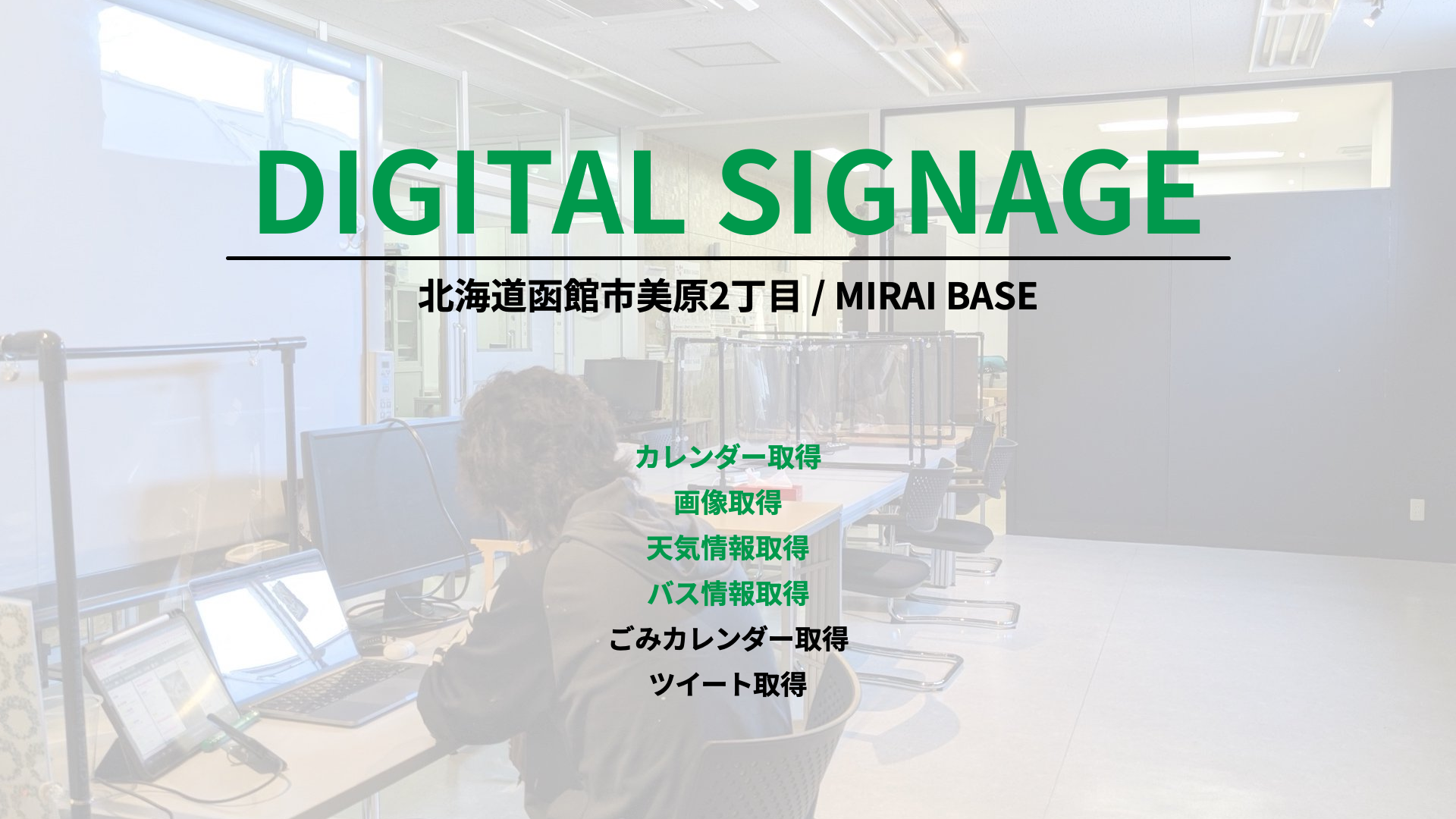 DIGITAL SIGNAGE

北海道函館市美原2丁目 / MIRAI BASE

カレンダー取得
画像取得
天気情報取得
バス情報取得
ごみカレンダー取得
ツイート取得